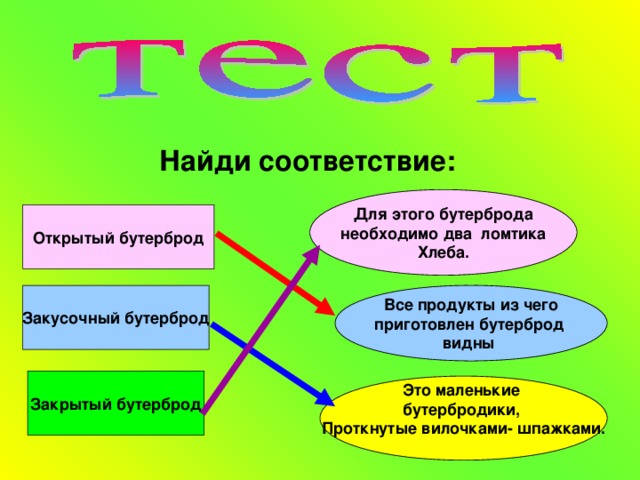 тест

Найди соответствие:

Открытый бутерброд

Закусочный бутерброд

Закрытый бутерброд

Для этого бутерброда необходимо два ломтика Хлеба.

Все продукты из чего приготовлен бутерброд видны

Это маленькие бутербродики, Проткнутые вилочками- шпажками.